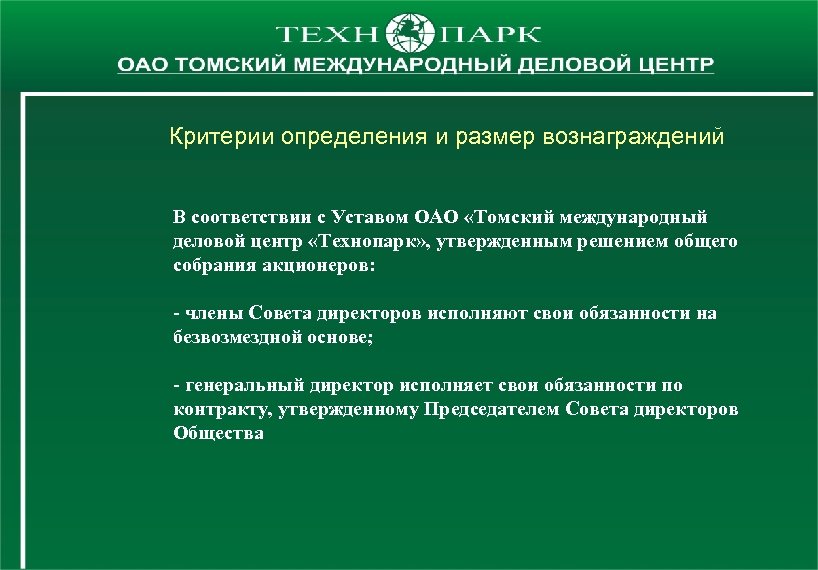 ТЕХН ПАРК
ОАО ТОМСКИЙ МЕЖДУНАРОДНЫЙ ДЕЛОВОЙ ЦЕНТР

Критерии определения и размер вознаграждений

В соответствии с Уставом ОАО «Томский международный деловой центр «Технопарк», утвержденным решением общего собрания акционеров:

- члены Совета директоров исполняют свои обязанности на безвозмездной основе;

- генеральный директор исполняет свои обязанности по контракту, утвержденному Председателем Совета директоров Общества